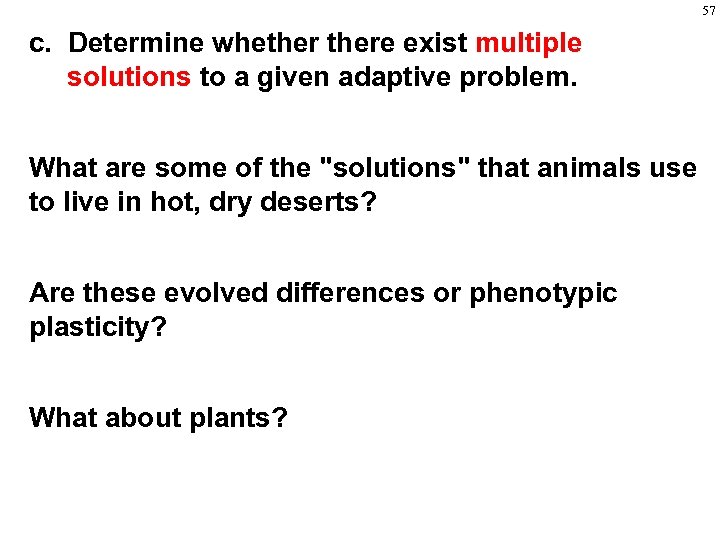 57

c. Determine whether there exist multiple solutions to a given adaptive problem.

What are some of the "solutions" that animals use to live in hot, dry deserts?

Are these evolved differences or phenotypic plasticity?

What about plants?